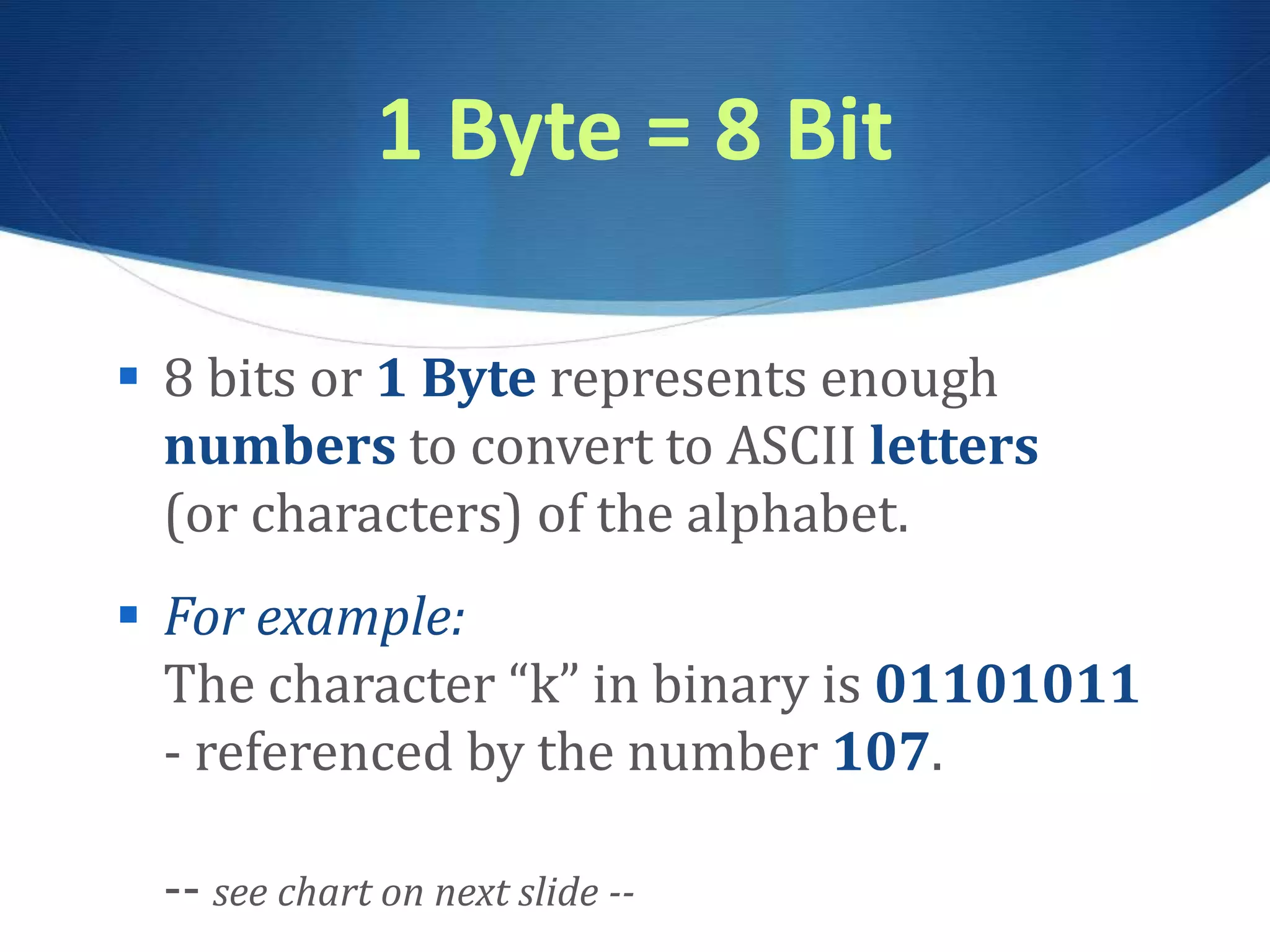 1 Byte = 8 Bit

▪ 8 bits or 1 Byte represents enough numbers to convert to ASCII letters (or characters) of the alphabet.

▪ For example:
The character “k” in binary is 01101011
- referenced by the number 107.

-- see chart on next slide --